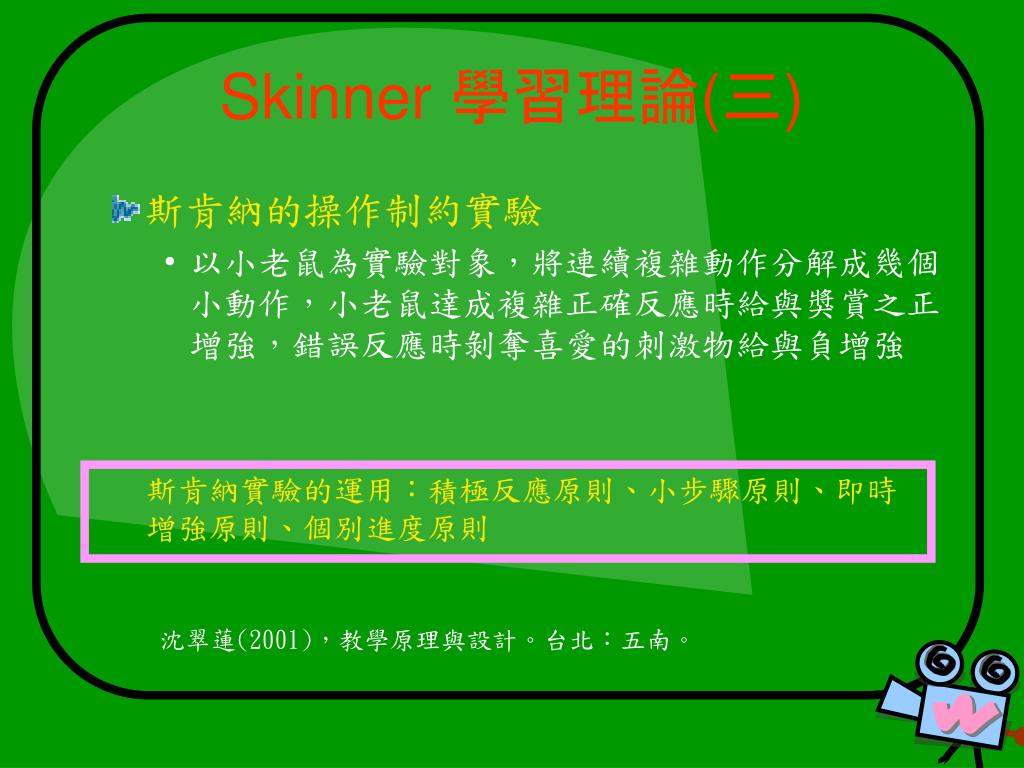 Skinner 學習理論(三)

斯肯納的操作制約實驗

• 以小老鼠為實驗對象，將連續複雜動作分解成幾個小動作，小老鼠達成複雜正確反應時給與獎賞之正增強，錯誤反應時剝奪喜愛的刺激物給與負增強

斯肯納實驗的運用：積極反應原則、小步驟原則、即時增強原則、個別進度原則

沈翠蓮(2001)，教學原理與設計。台北：五南。